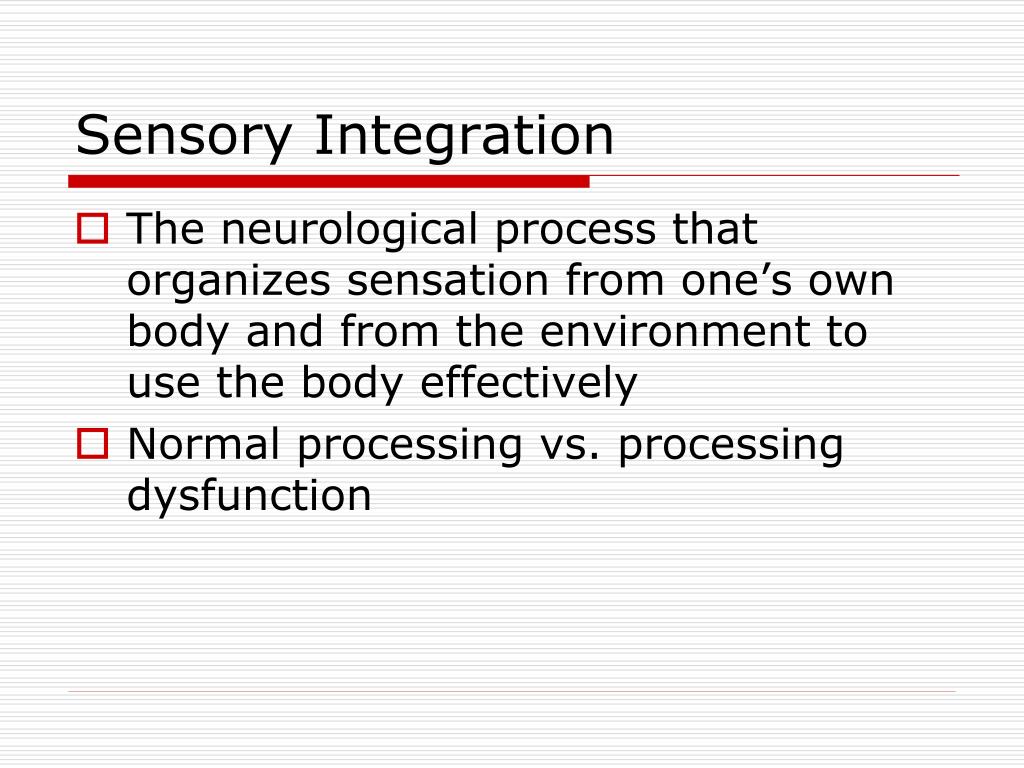 Sensory Integration

The neurological process that organizes sensation from one’s own body and from the environment to use the body effectively

Normal processing vs. processing dysfunction